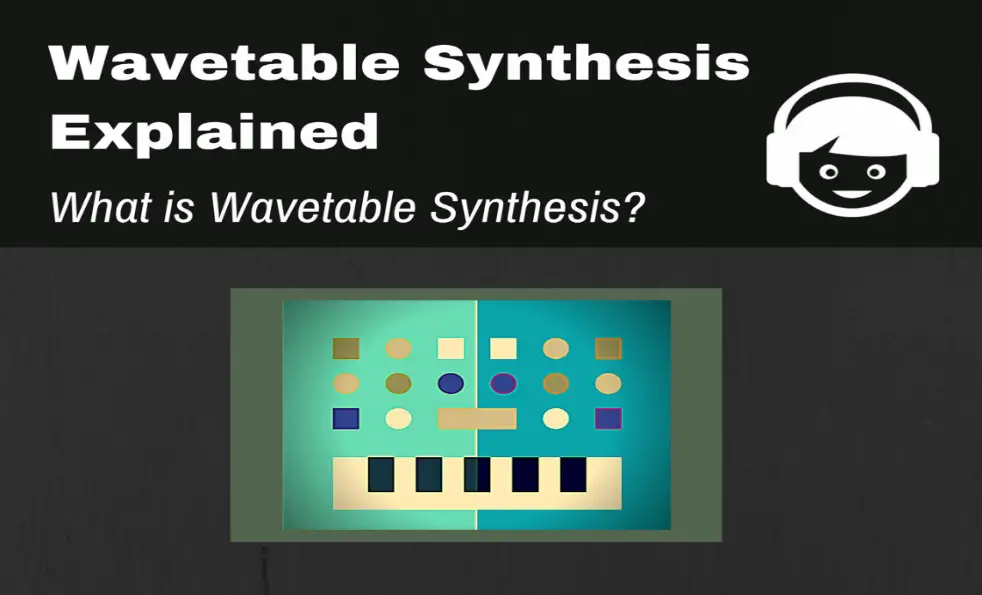 Wavetable Synthesis Explained

What is Wavetable Synthesis?